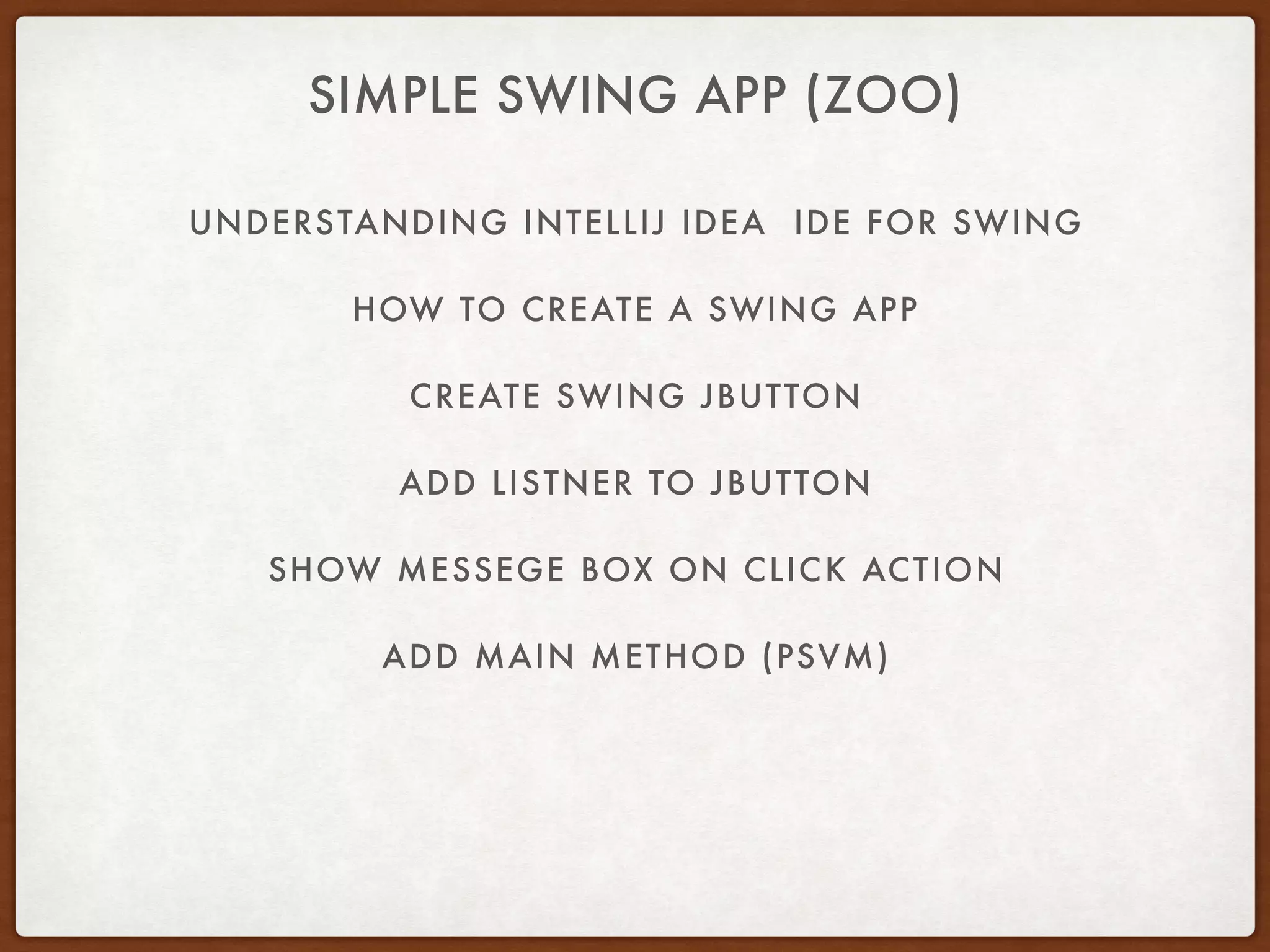 SIMPLE SWING APP (ZOO)

UNDERSTANDING INTELLIJ IDEA IDE FOR SWING

HOW TO CREATE A SWING APP

CREATE SWING JBUTTON

ADD LISTNER TO JBUTTON

SHOW MESSEGE BOX ON CLICK ACTION

ADD MAIN METHOD (PSVM)